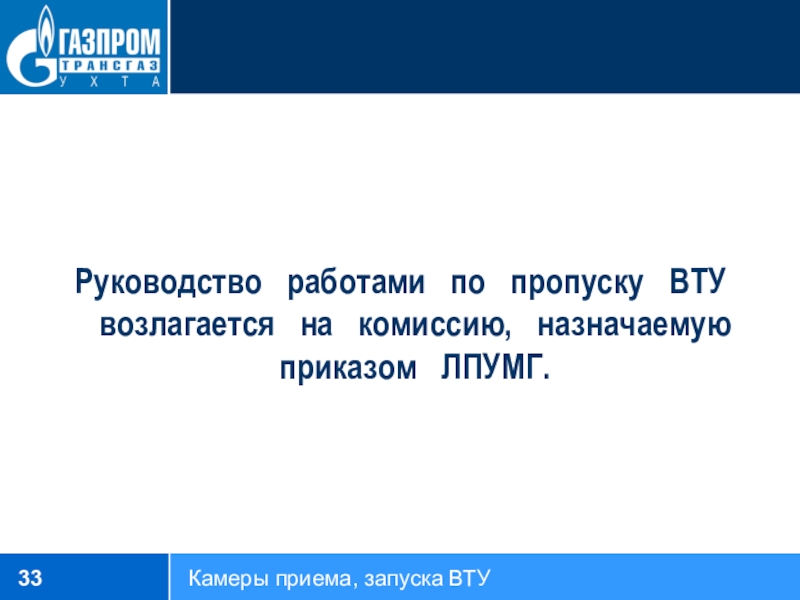 ГАЗПРОМ
ТРАНСГАЗ
УХТА

Руководство работами по пропуску ВТУ возлагается на комиссию, назначаемую приказом ЛПУМГ.

33

Камеры приема, запуска ВТУ